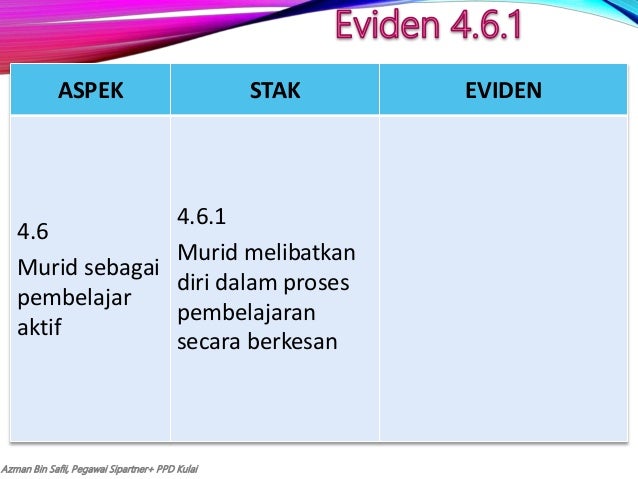 Eviden 4.6.1

| ASPEK | STAK | EVIDEN |
|---|---|---|
| 4.6 Murid sebagai pembelajar aktif | 4.6.1 Murid melibatkan diri dalam proses pembelajaran secara berkesan | |

Azman Bin Safii, Pegawai Sipartner+ PPD Kulai